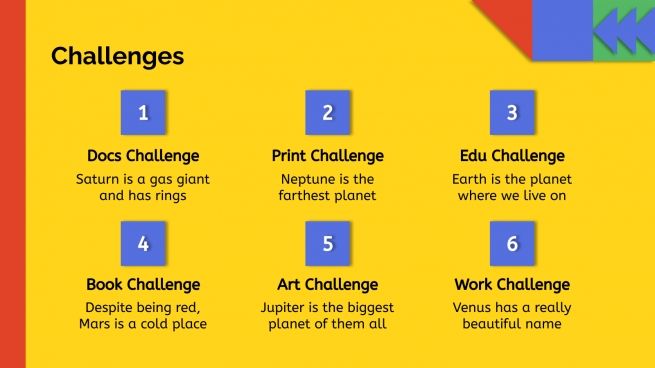 Challenges

1

Docs Challenge

Saturn is a gas giant and has rings

2

Print Challenge

Neptune is the farthest planet

3

Edu Challenge

Earth is the planet where we live on

4

Book Challenge

Despite being red, Mars is a cold place

5

Art Challenge

Jupiter is the biggest planet of them all

6

Work Challenge

Venus has a really beautiful name